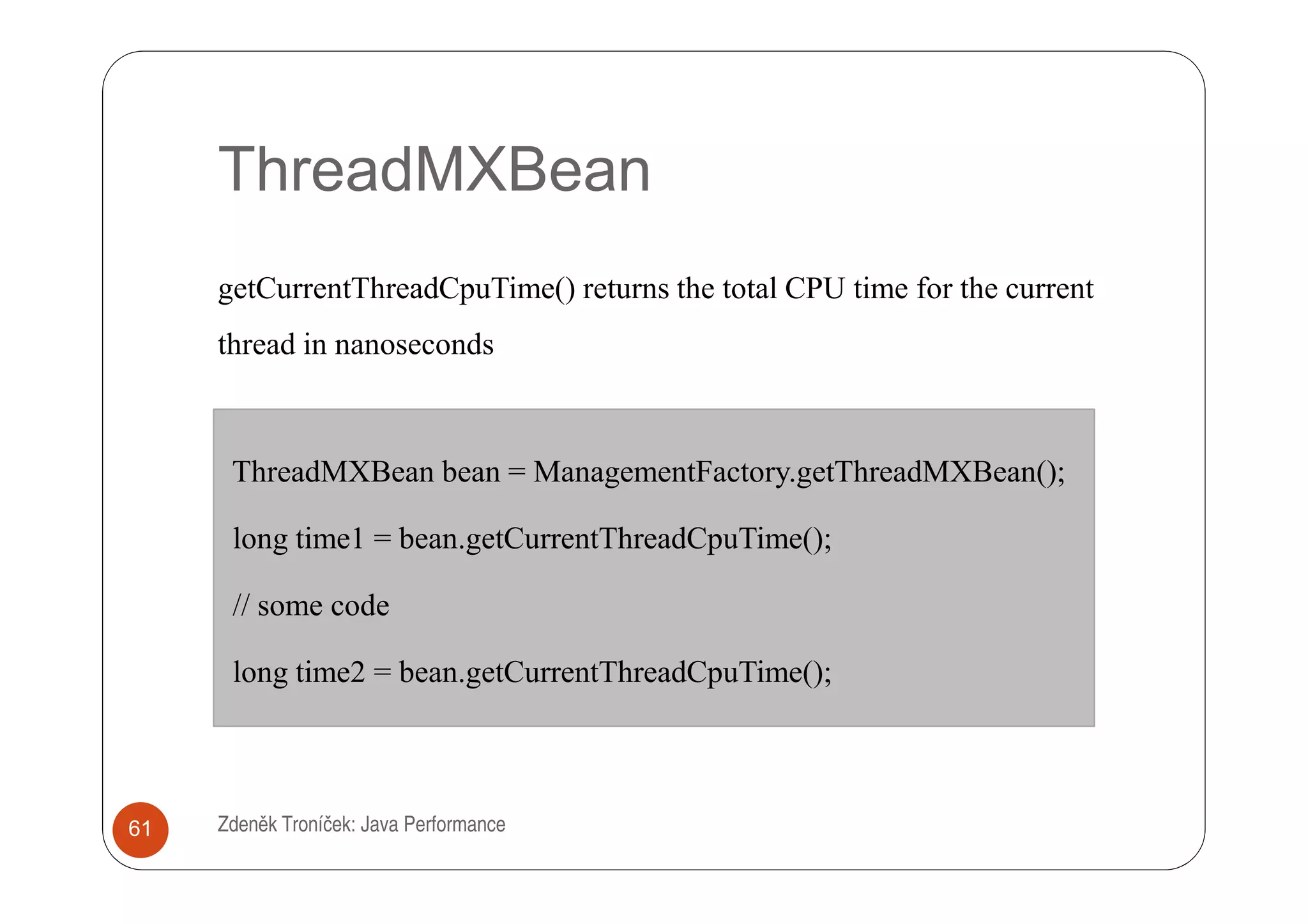 ThreadMXBean

getCurrentThreadCpuTime() returns the total CPU time for the current thread in nanoseconds

ThreadMXBean bean = ManagementFactory.getThreadMXBean();

long time1 = bean.getCurrentThreadCpuTime();

// some code

long time2 = bean.getCurrentThreadCpuTime();

61

Zdeněk Troníček: Java Performance